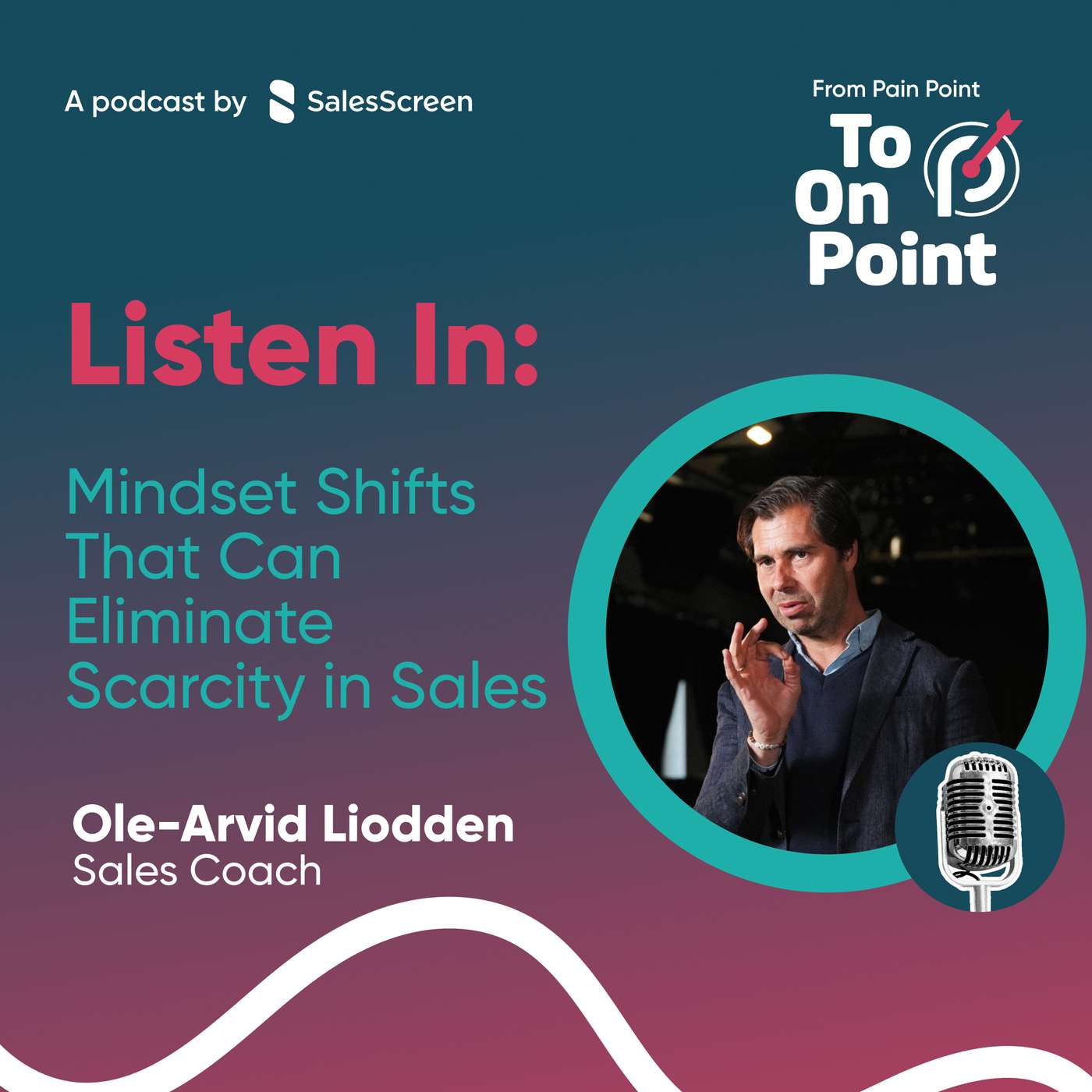 A podcast by SalesScreen

From Pain Point
To
On
Point

Listen In:

Mindset Shifts That Can Eliminate Scarcity in Sales

Ole-Arvid Liodden
Sales Coach